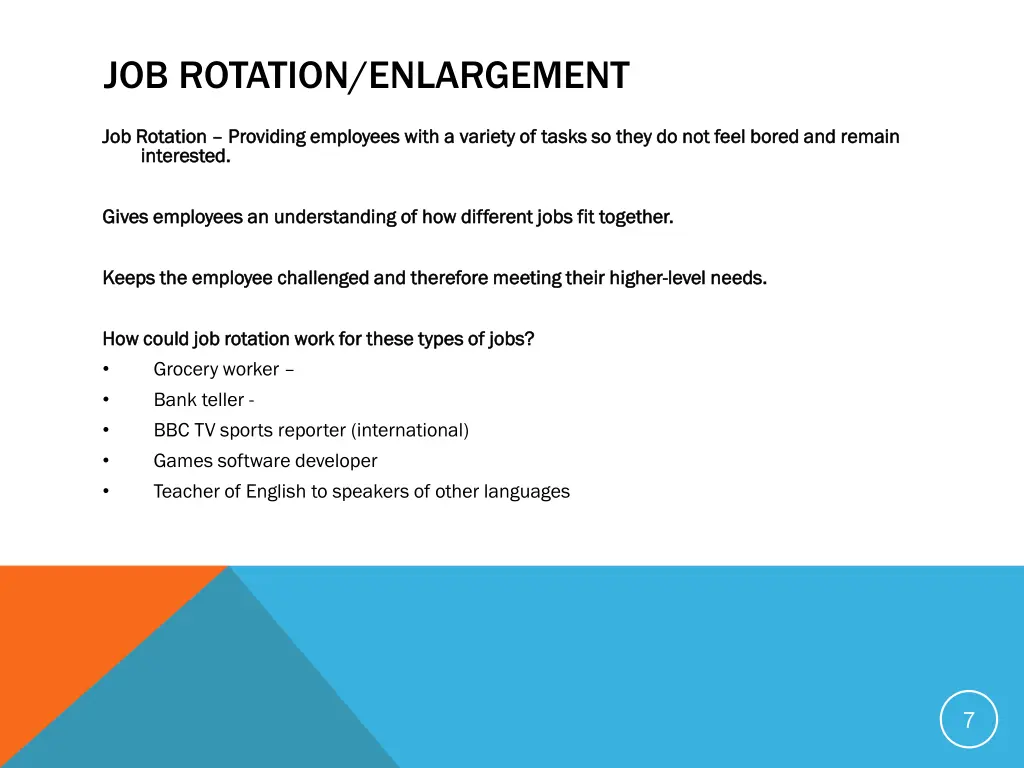 JOB ROTATION/ENLARGEMENT

Job Rotation – Providing employees with a variety of tasks so they do not feel bored and remain interested.

Gives employees an understanding of how different jobs fit together.

Keeps the employee challenged and therefore meeting their higher-level needs.

How could job rotation work for these types of jobs?
• Grocery worker –
• Bank teller -
• BBC TV sports reporter (international)
• Games software developer
• Teacher of English to speakers of other languages

7